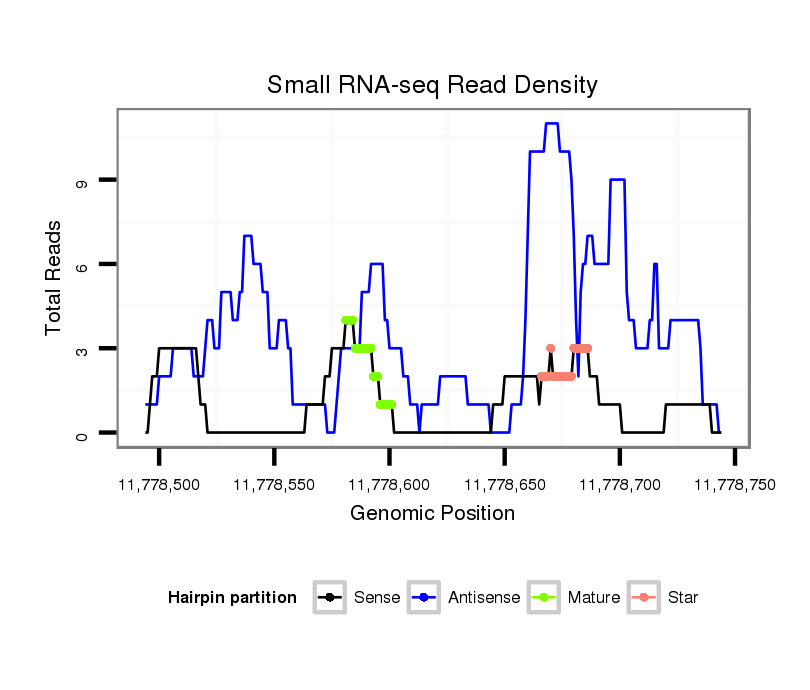 Small RNA-seq Read Density

Total Reads

9
6
3
0

11,778,500
11,778,550
11,778,600
11,778,650
11,778,700
11,778,750

Genomic Position

Hairpin partition
Sense
Antisense
Mature
Star